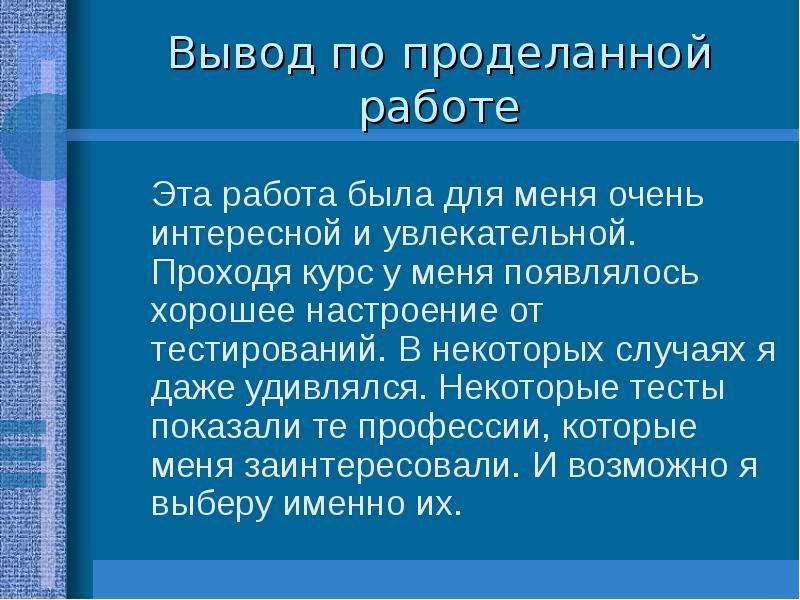 Вывод по проделанной работе

Эта работа была для меня очень интересной и увлекательной. Проходя курс у меня появлялось хорошее настроение от тестирований. В некоторых случаях я даже удивлялся. Некоторые тесты показали те профессии, которые меня заинтересовали. И возможно я выберу именно их.